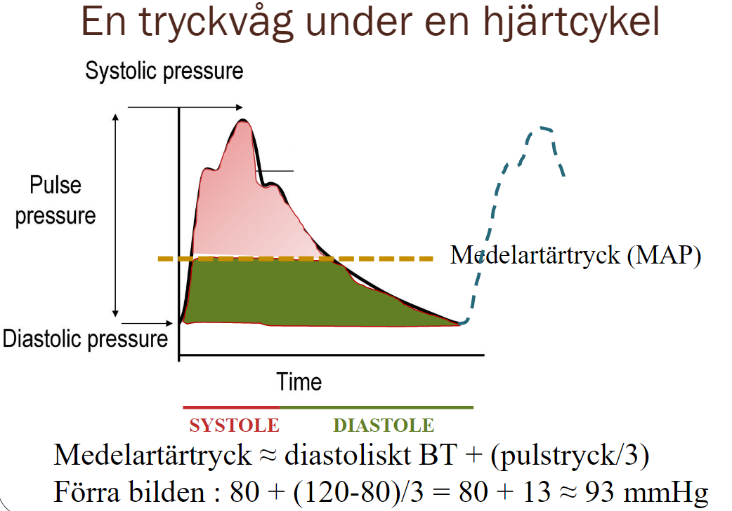 En tryckvåg under en hjärtcykel

Systolic pressure

Pulse pressure

Medelartärtryck (MAP)

Diastolic pressure

Time

SYSTOLE DIASTOLE

Medelartärtryck ≈ diastoliskt BT + (pulstryck/3)
Förra bilden : 80 + (120-80)/3 = 80 + 13 ≈ 93 mmHg